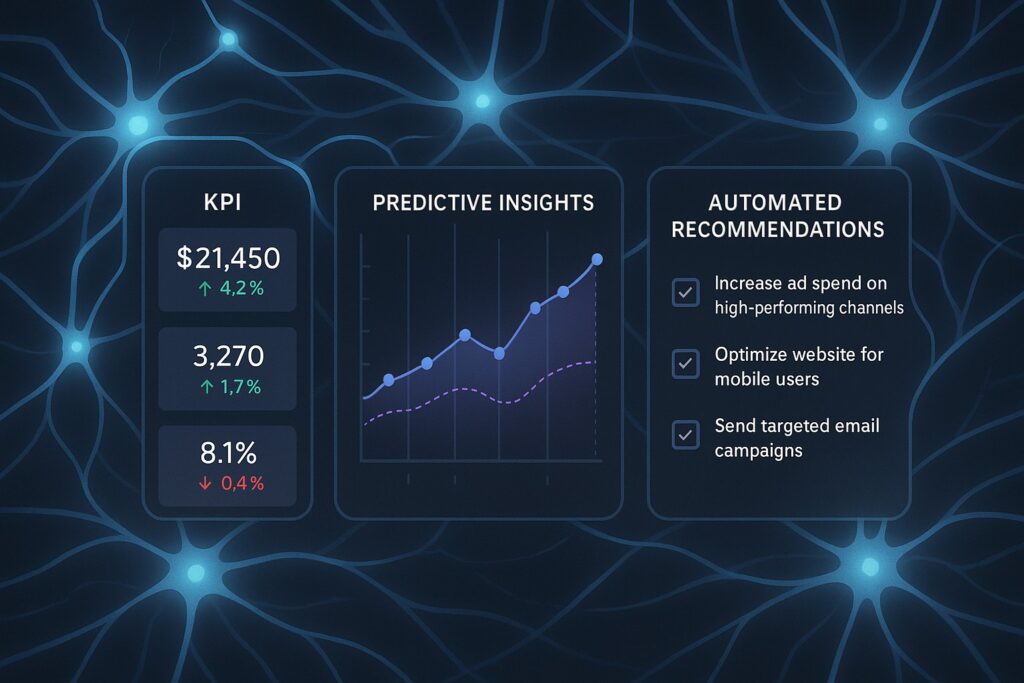 KPI

$21,450
↑ 4,2 %

3,270
↑ 1,7 %

8.1%
↓ 0,4 %

PREDICTIVE INSIGHTS

AUTOMATED RECOMMENDATIONS

Increase ad spend on high-performing channels

Optimize website for mobile users

Send targeted email campaigns